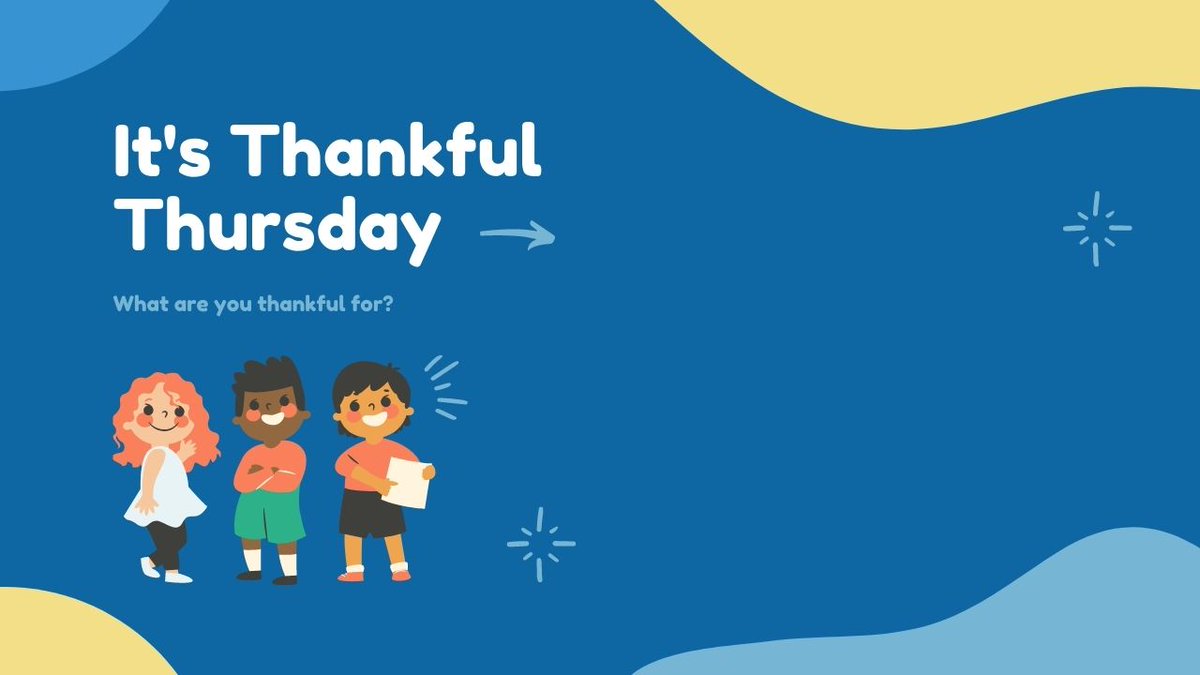 It's Thankful Thursday

What are you thankful for?